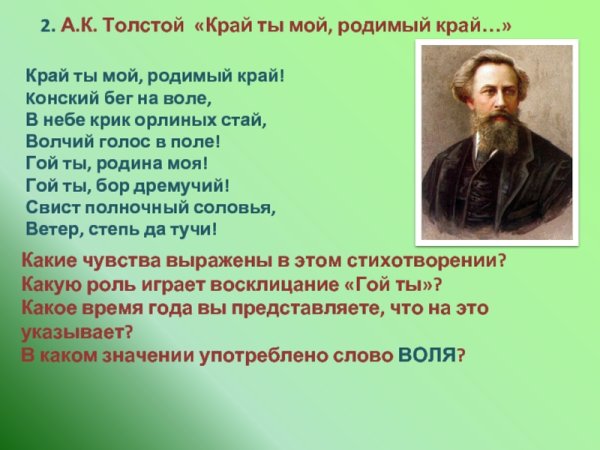 2. А.К. Толстой «Край ты мой, родимый край…»

Край ты мой, родимый край!
Конский бег на воле,
В небе крик орлиных стай,
Волчий голос в поле!
Гой ты, родина моя!
Гой ты, бор дремучий!
Свист полночный соловья,
Ветер, степь да тучи!

Какие чувства выражены в этом стихотворении?
Какую роль играет восклицание «Гой ты»?
Какое время года вы представляете, что на это указывает?
В каком значении употреблено слово ВОЛЯ?